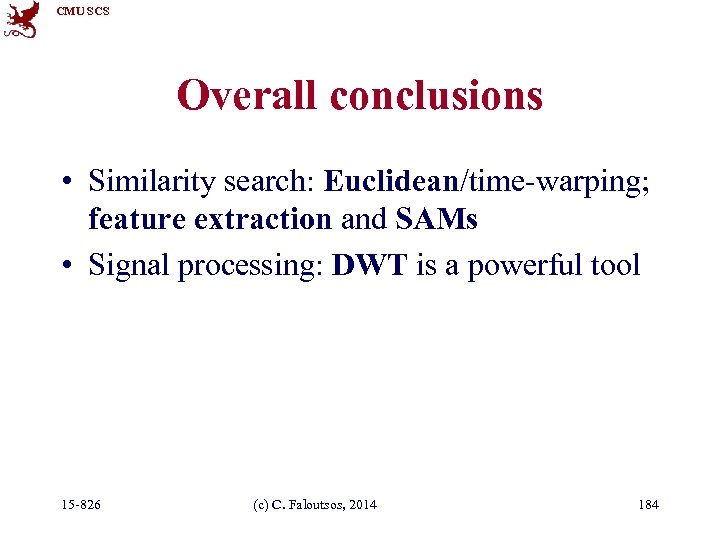 CMU SCS

Overall conclusions

• Similarity search: Euclidean/time-warping; feature extraction and SAMs
• Signal processing: DWT is a powerful tool

15-826 (c) C. Faloutsos, 2014 184